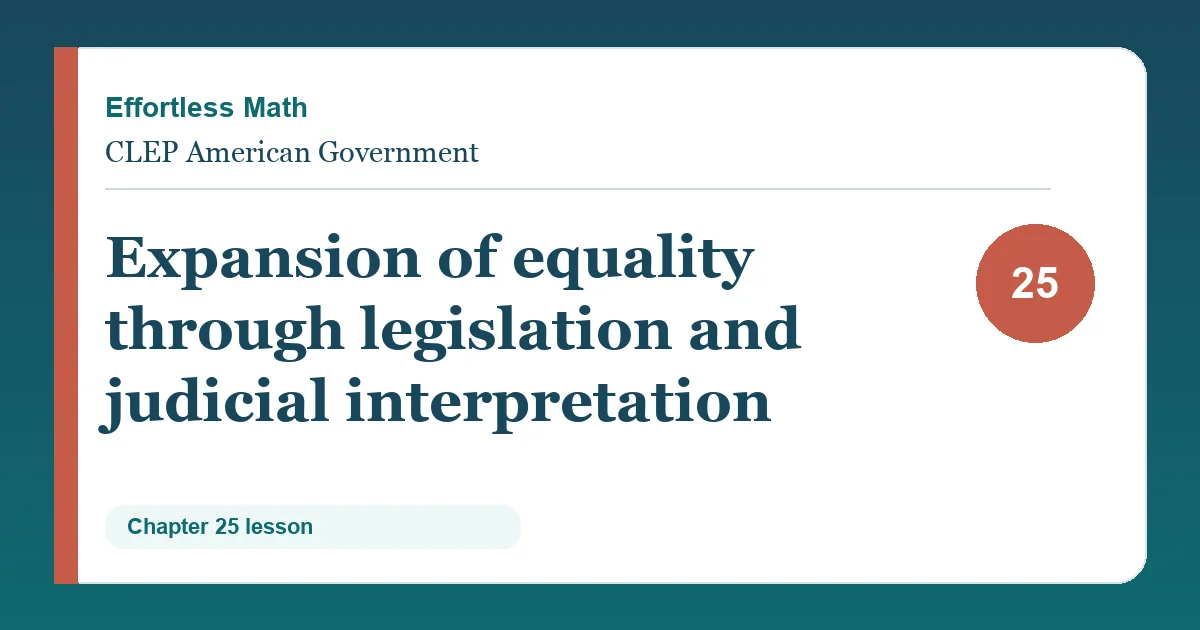 Effortless Math

CLEP American Government

Expansion of equality through legislation and judicial interpretation

25

Chapter 25 lesson